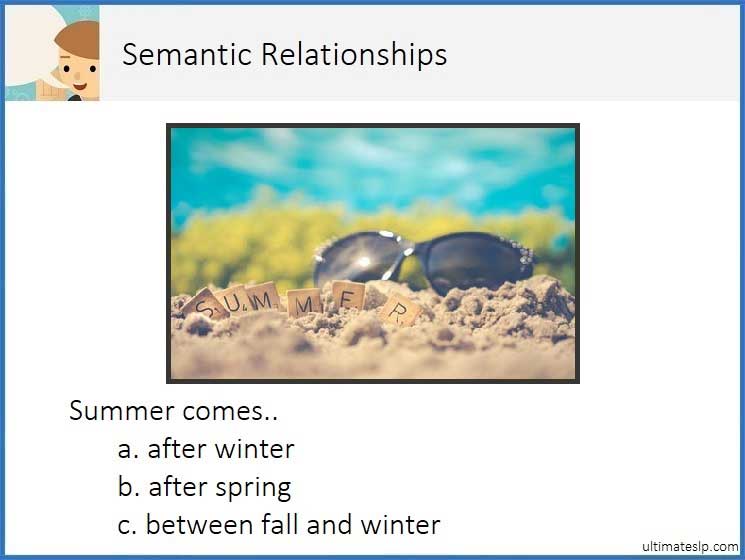 Semantic Relationships

SUMMER

Summer comes..
a. after winter
b. after spring
c. between fall and winter

ultimateslp.com